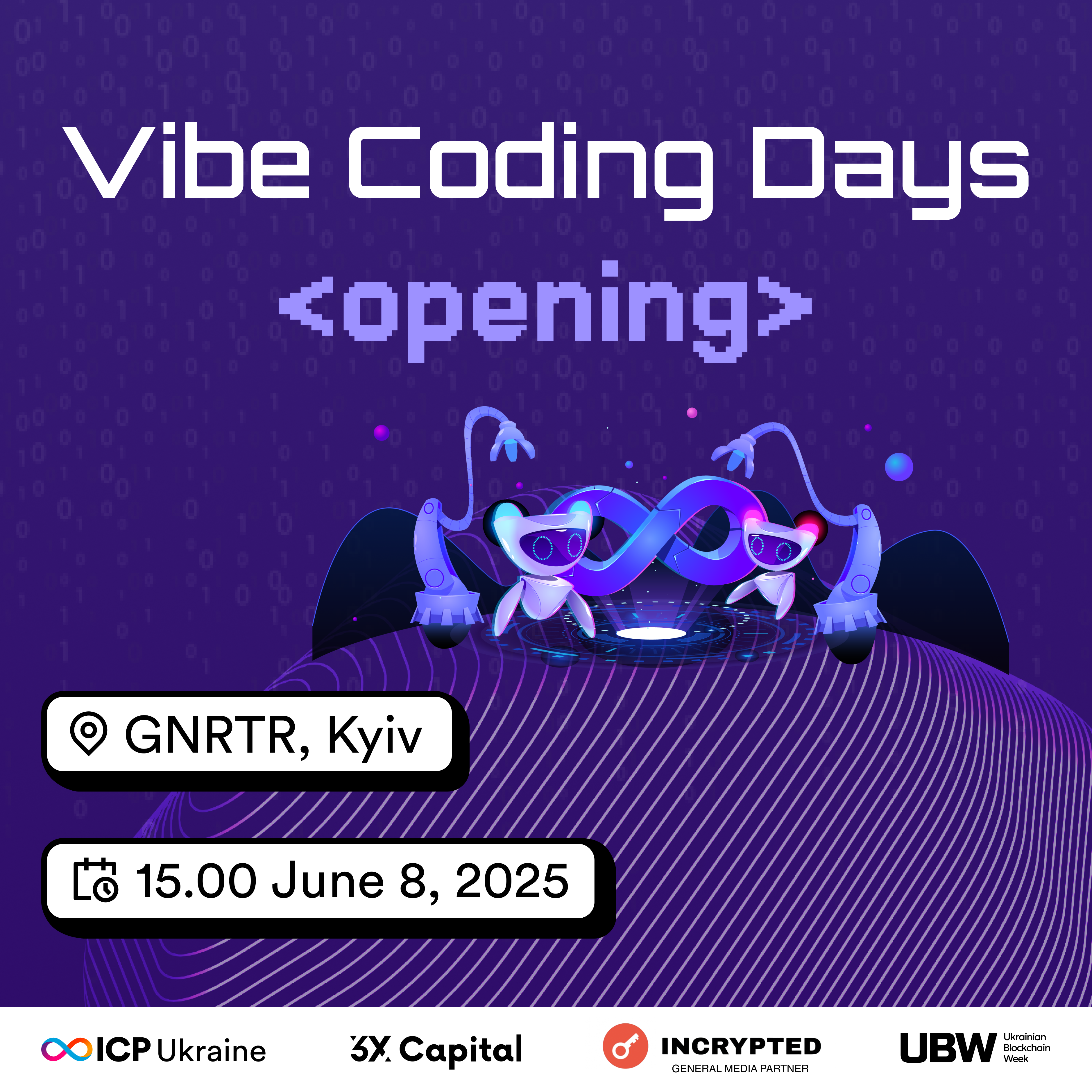 Vibe Coding Days

<opening>

GNRTR, Kyiv

15.00 June 8, 2025

ICP Ukraine

3X Capital

INCRYPTED
GENERAL MEDIA PARTNER

UBW Ukrainian Blockchain Week